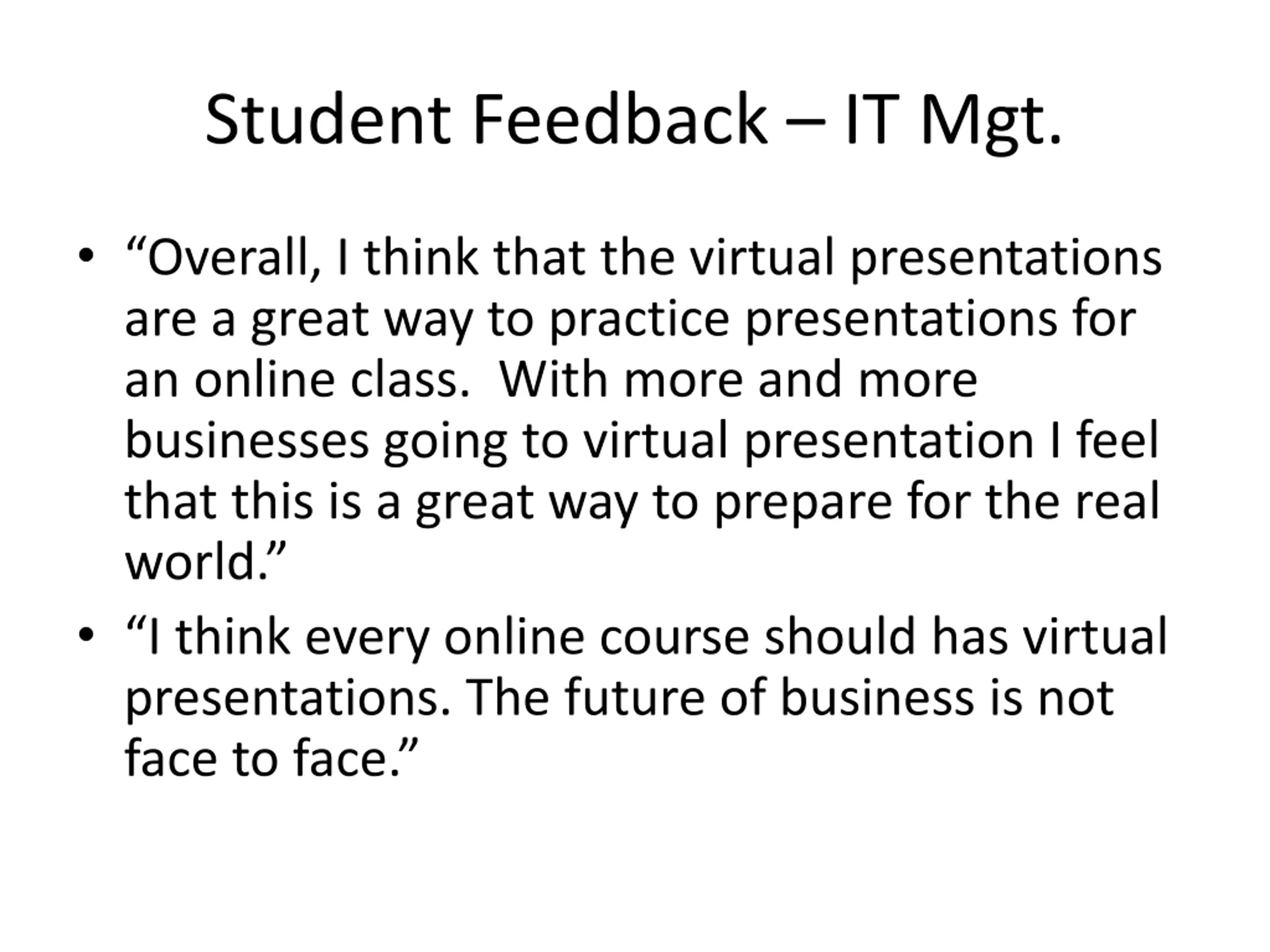 Student Feedback – IT Mgt.

• “Overall, I think that the virtual presentations are a great way to practice presentations for an online class. With more and more businesses going to virtual presentation I feel that this is a great way to prepare for the real world.”

• “I think every online course should has virtual presentations. The future of business is not face to face.”